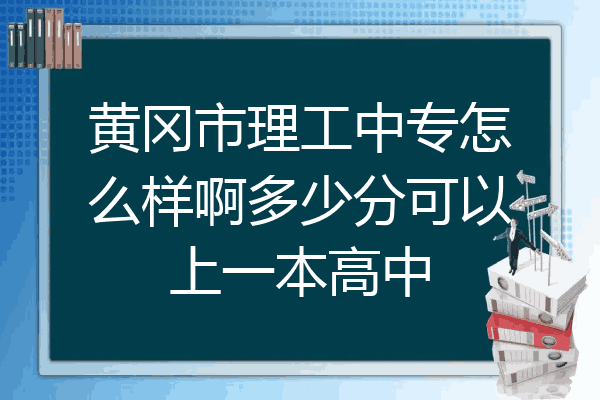 黄冈市理工中专怎么样啊多少分可以上一本高中